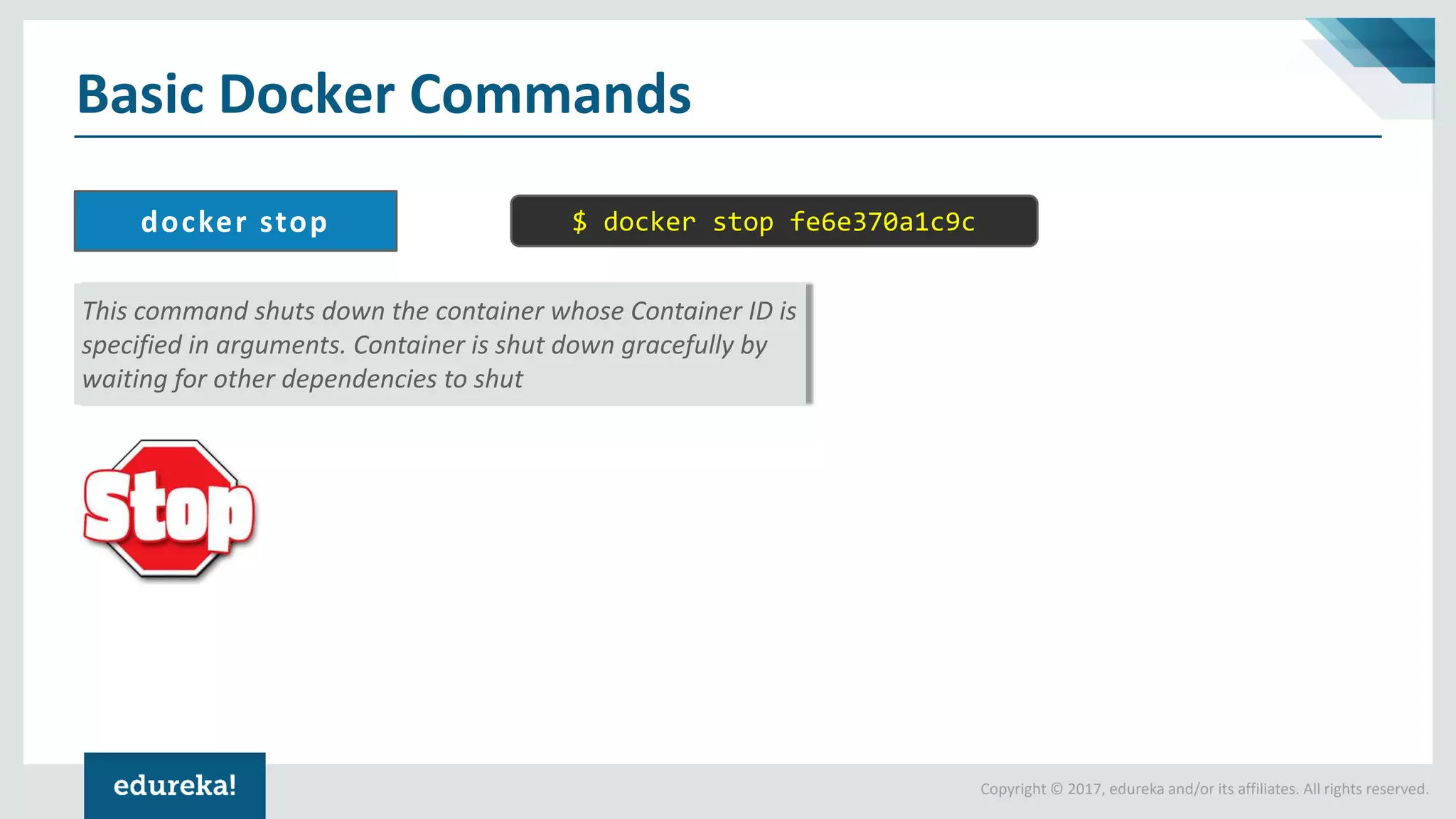 Basic Docker Commands

docker stop

$ docker stop fe6e370a1c9c

This command shuts down the container whose Container ID is specified in arguments. Container is shut down gracefully by waiting for other dependencies to shut

Stop

edureka!

Copyright © 2017, edureka and/or its affiliates. All rights reserved.